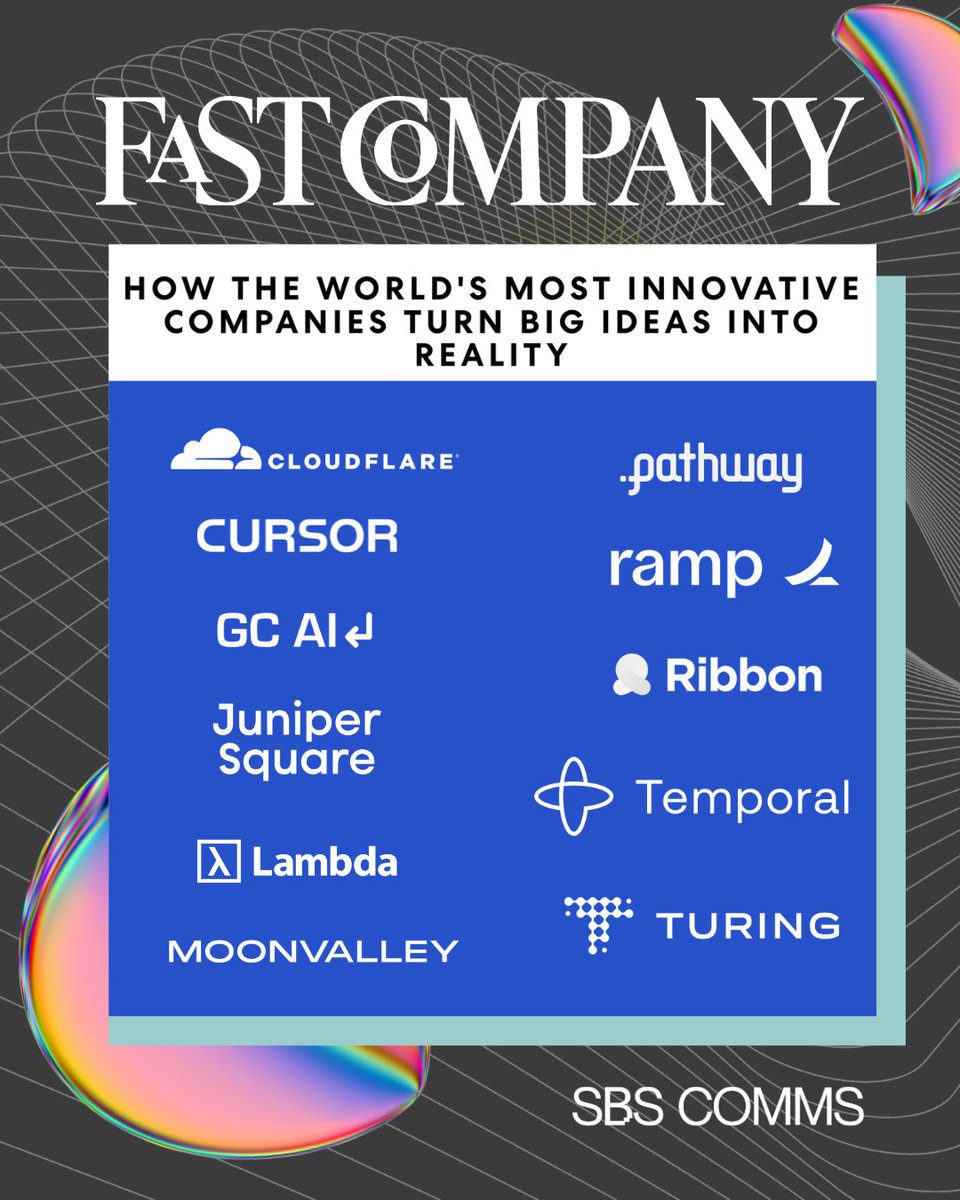 FAST COMPANY

HOW THE WORLD'S MOST INNOVATIVE COMPANIES TURN BIG IDEAS INTO REALITY

CLOUDFLARE

CURSOR

GC AI

Juniper Square

Lambda

MOONVALLEY

.pathway

ramp

Ribbon

Temporal

TURING

SBS COMMS